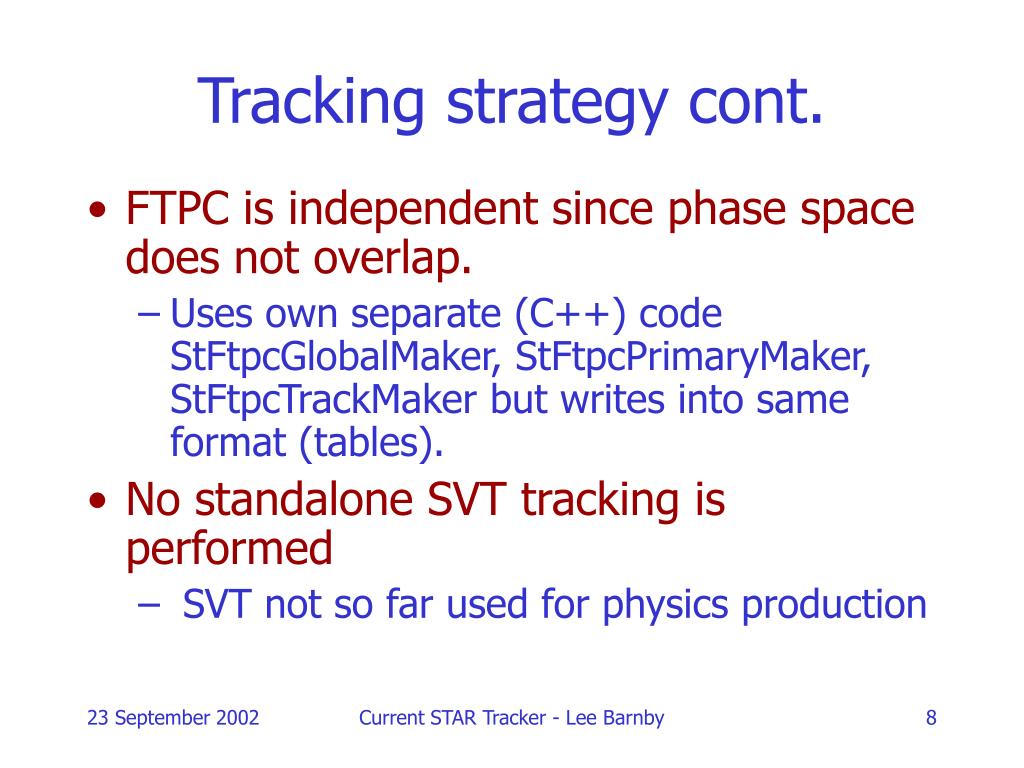 Tracking strategy cont.

• FTPC is independent since phase space does not overlap.

– Uses own separate (C++) code StFtpcGlobalMaker, StFtpcPrimaryMaker, StFtpcTrackMaker but writes into same format (tables).

• No standalone SVT tracking is performed

– SVT not so far used for physics production

23 September 2002

Current STAR Tracker - Lee Barnby

8